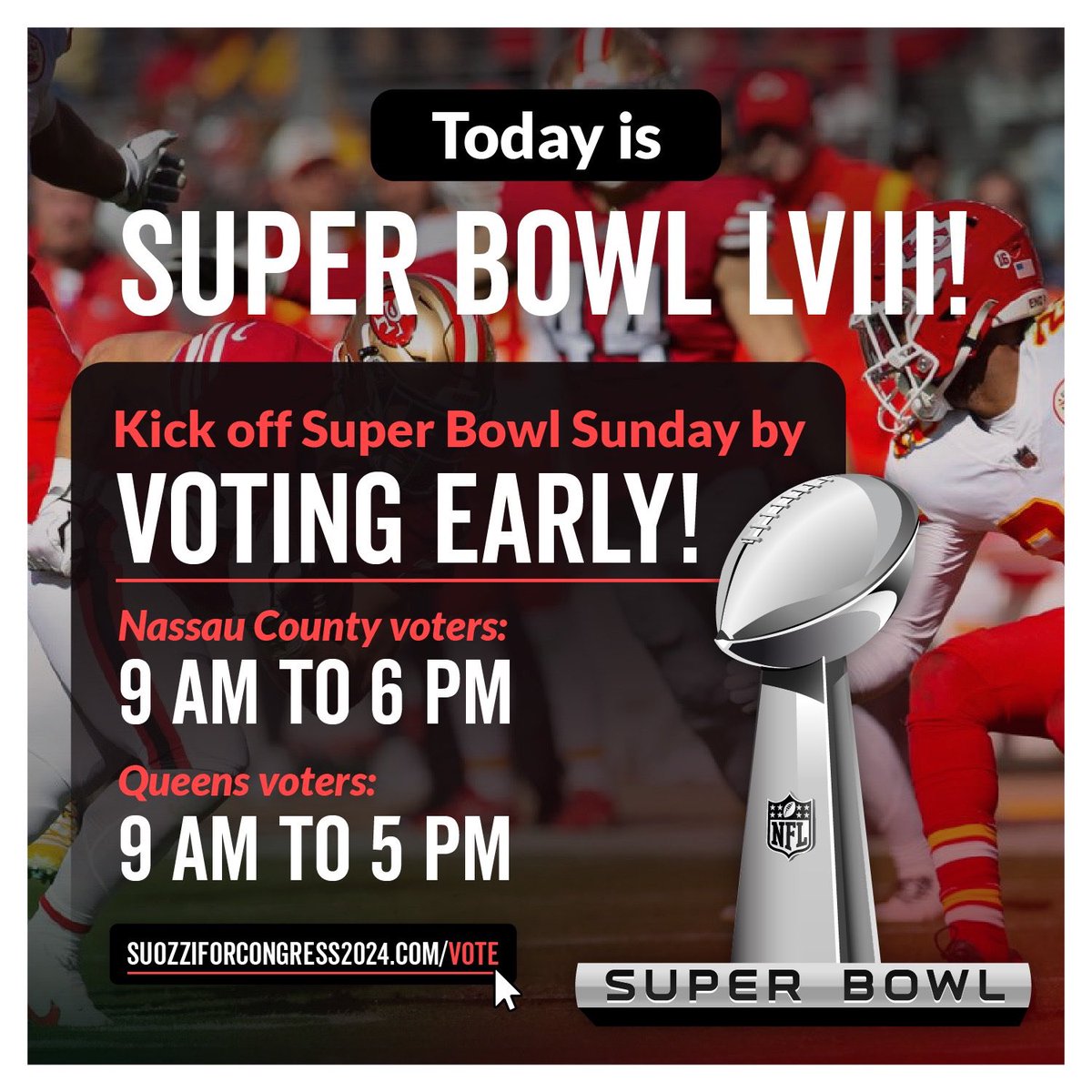 Today is

SUPER BOWL LVIII!

Kick off Super Bowl Sunday by

VOTING EARLY!

Nassau County voters:

9 AM TO 6 PM

Queens voters:

9 AM TO 5 PM

SUOZZIFORCONGRESS2024.COM/VOTE

NFL

SUPER BOWL